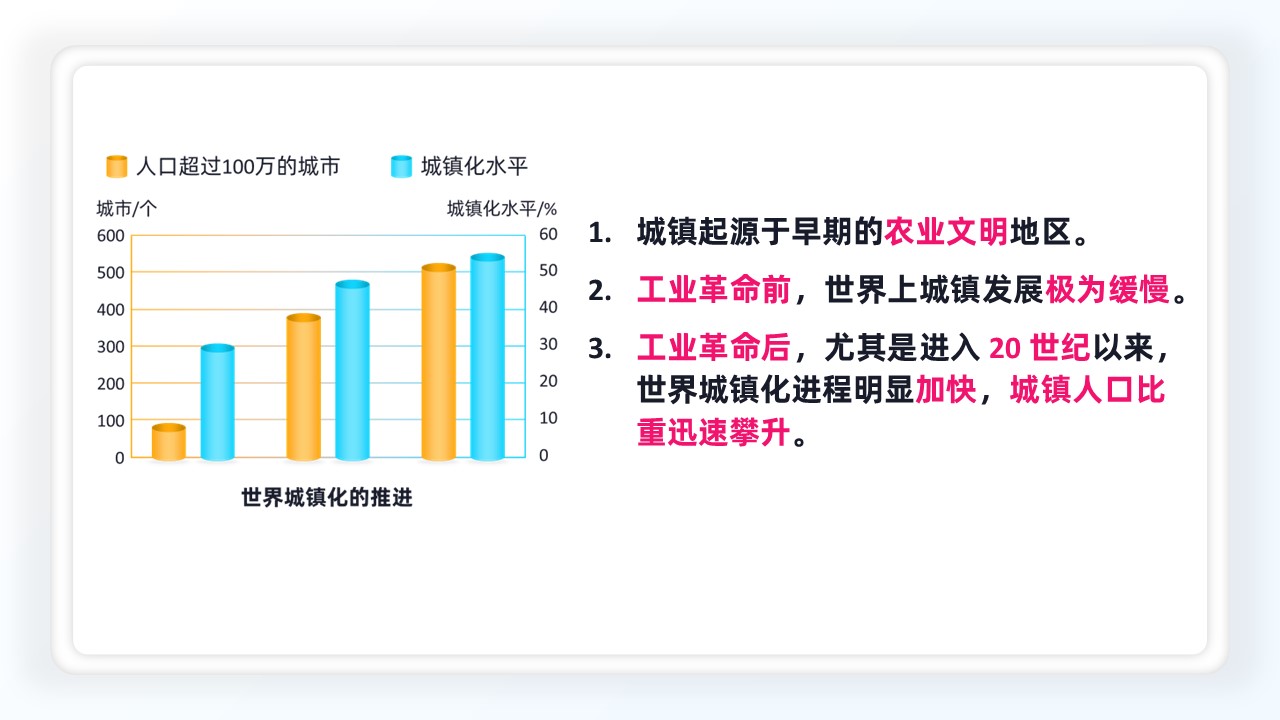 人口超过100万的城市　城镇化水平

城市/个　城镇化水平/%

600　500　400　300　200　100　0

60　50　40　30　20　10　0

世界城镇化的推进

1. 城镇起源于早期的农业文明地区。

2. 工业革命前，世界上城镇发展极为缓慢。

3. 工业革命后，尤其是进入 20 世纪以来，世界城镇化进程明显加快，城镇人口比重迅速攀升。